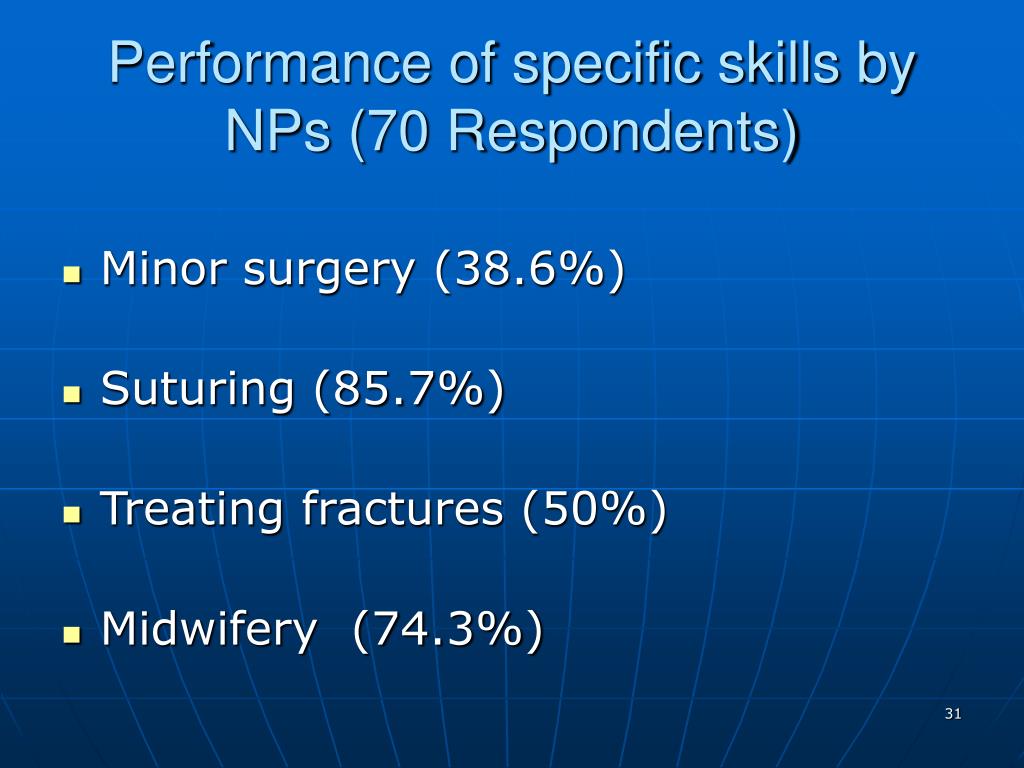 Performance of specific skills by NPs (70 Respondents)

- Minor surgery (38.6%)
- Suturing (85.7%)
- Treating fractures (50%)
- Midwifery (74.3%)

31